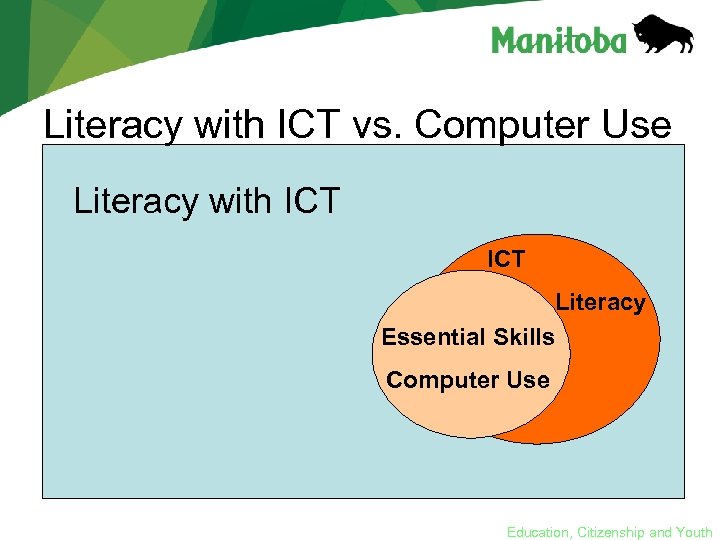 Manitoba

Literacy with ICT vs. Computer Use

Literacy with ICT

ICT

Literacy

Essential Skills

Computer Use

Education, Citizenship and Youth